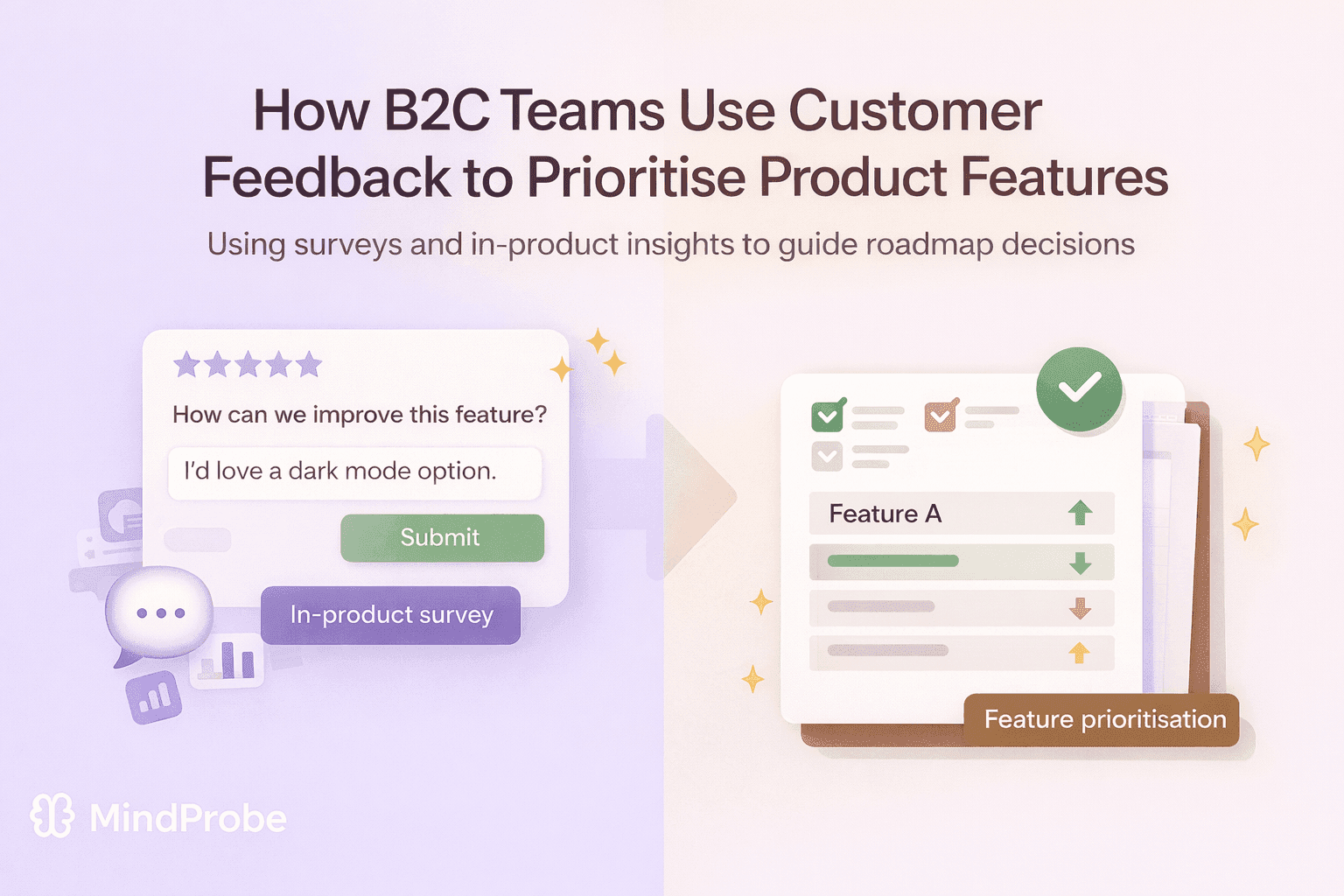 How B2C Teams Use Customer Feedback to Prioritise Product Features

Using surveys and in-product insights to guide roadmap decisions

How can we improve this feature?

I'd love a dark mode option.

Submit

In-product survey

Feature A

Feature prioritisation

MindProbe